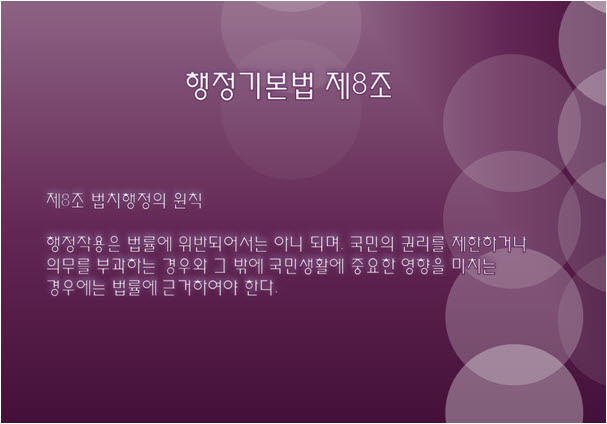 행정기본법 제8조

제8조 법치행정의 원칙

행정작용은 법률에 위반되어서는 아니 되며, 국민의 권리를 제한하거나 의무를 부과하는 경우와 그 밖에 국민생활에 중요한 영향을 미치는 경우에는 법률에 근거하여야 한다.